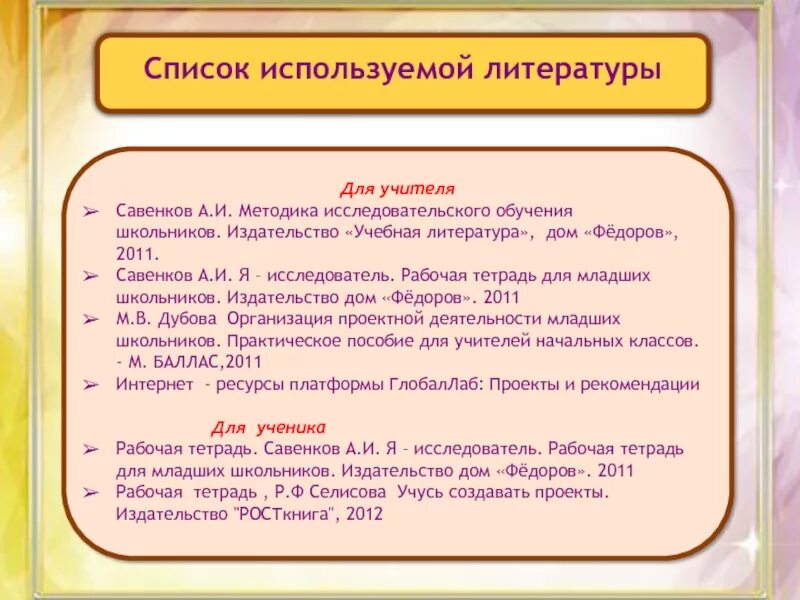 Список используемой литературы

Для учителя

➢ Савенков А.И. Методика исследовательского обучения школьников. Издательство «Учебная литература», дом «Фёдоров», 2011.

➢ Савенков А.И. Я – исследователь. Рабочая тетрадь для младших школьников. Издательство дом «Фёдоров». 2011

➢ М.В. Дубова Организация проектной деятельности младших школьников. Практическое пособие для учителей начальных классов. - М. БАЛЛАС,2011

➢ Интернет - ресурсы платформы ГлобалЛаб: Проекты и рекомендации

Для ученика

➢ Рабочая тетрадь. Савенков А.И. Я – исследователь. Рабочая тетрадь для младших школьников. Издательство дом «Фёдоров». 2011

➢ Рабочая тетрадь , Р.Ф Селисова Учусь создавать проекты. Издательство "РОСТкнига", 2012